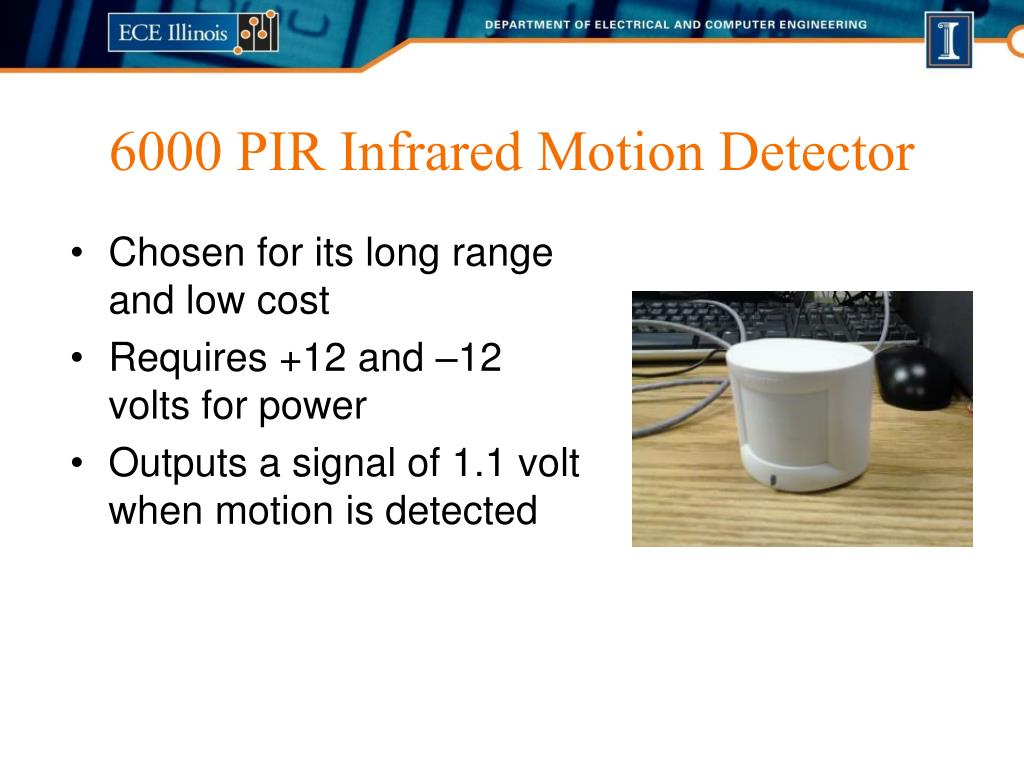 ECE Illinois

DEPARTMENT OF ELECTRICAL AND COMPUTER ENGINEERING

I

6000 PIR Infrared Motion Detector

• Chosen for its long range and low cost
• Requires +12 and –12 volts for power
• Outputs a signal of 1.1 volt when motion is detected